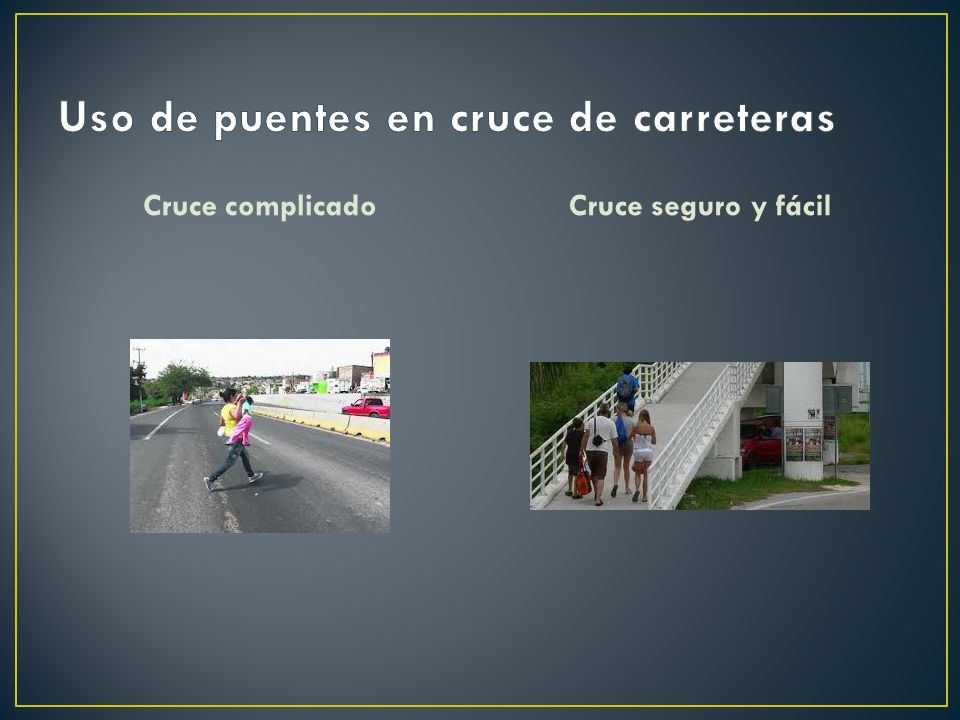 Uso de puentes en cruce de carreteras

Cruce complicado

Cruce seguro y fácil